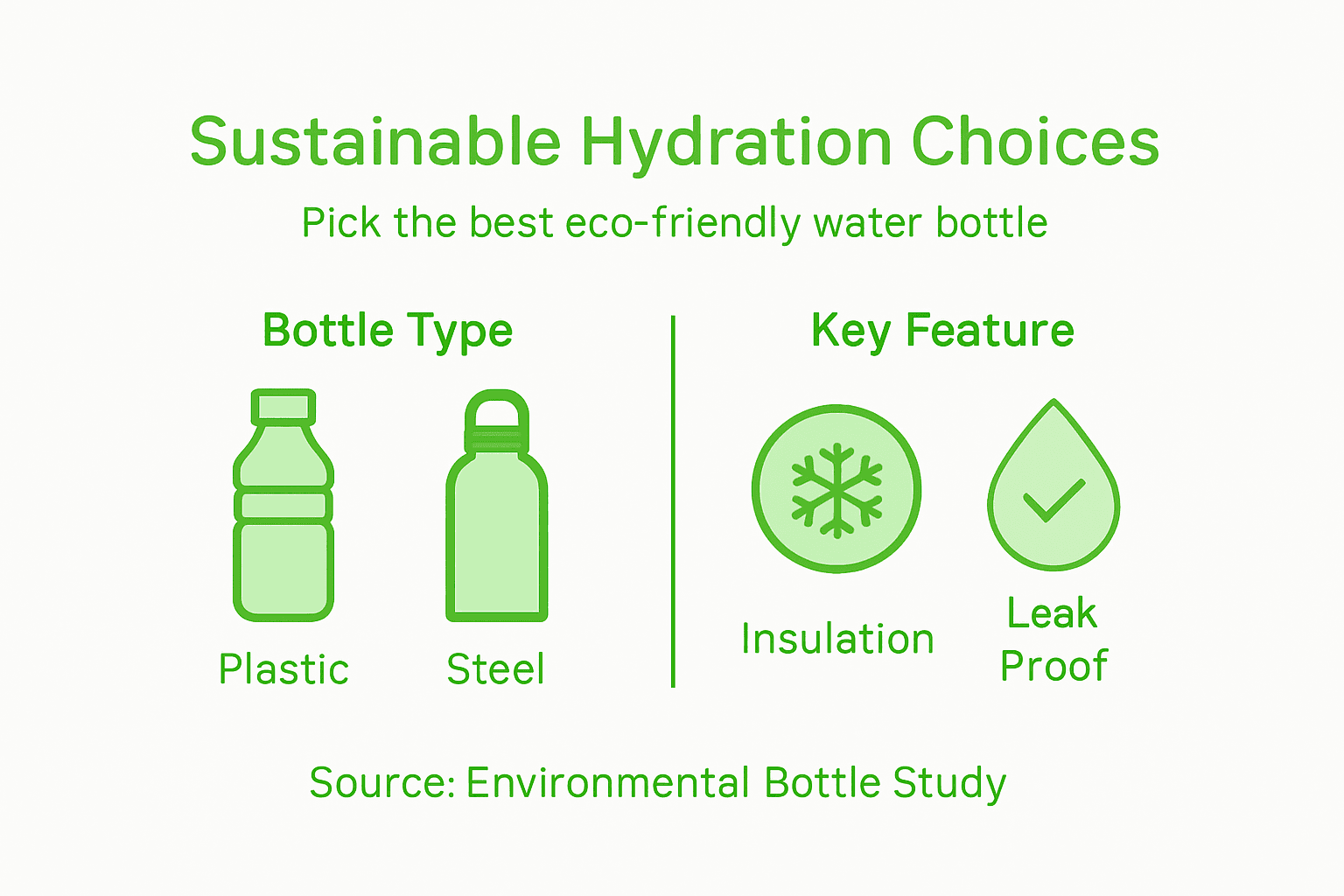 Sustainable Hydration Choices

Pick the best eco-friendly water bottle

Bottle Type

Plastic

Steel

Key Feature

Insulation

Leak Proof

Source: Environmental Bottle Study